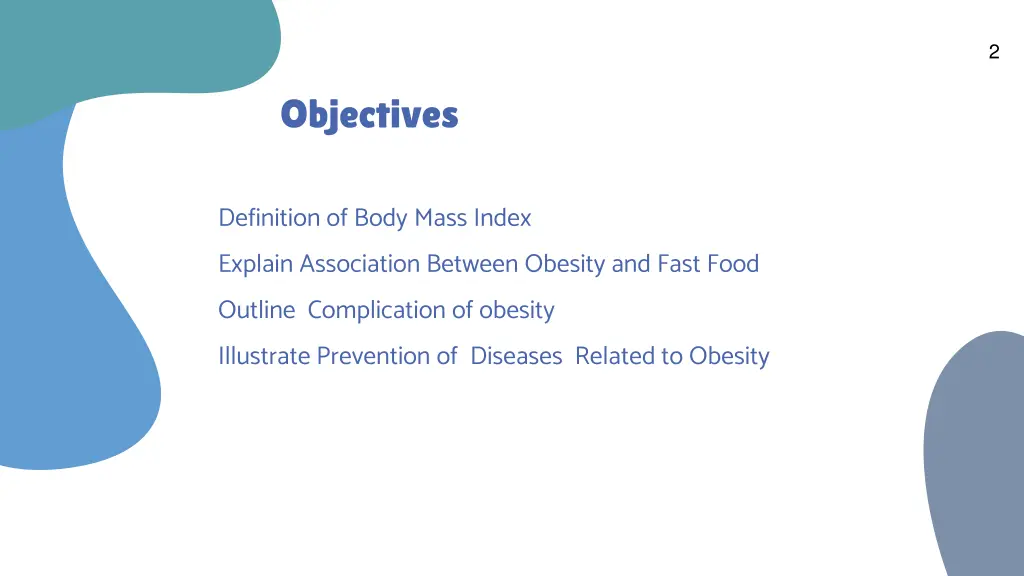 2

Objectives

Definition of Body Mass Index

Explain Association Between Obesity and Fast Food

Outline Complication of obesity

Illustrate Prevention of Diseases Related to Obesity